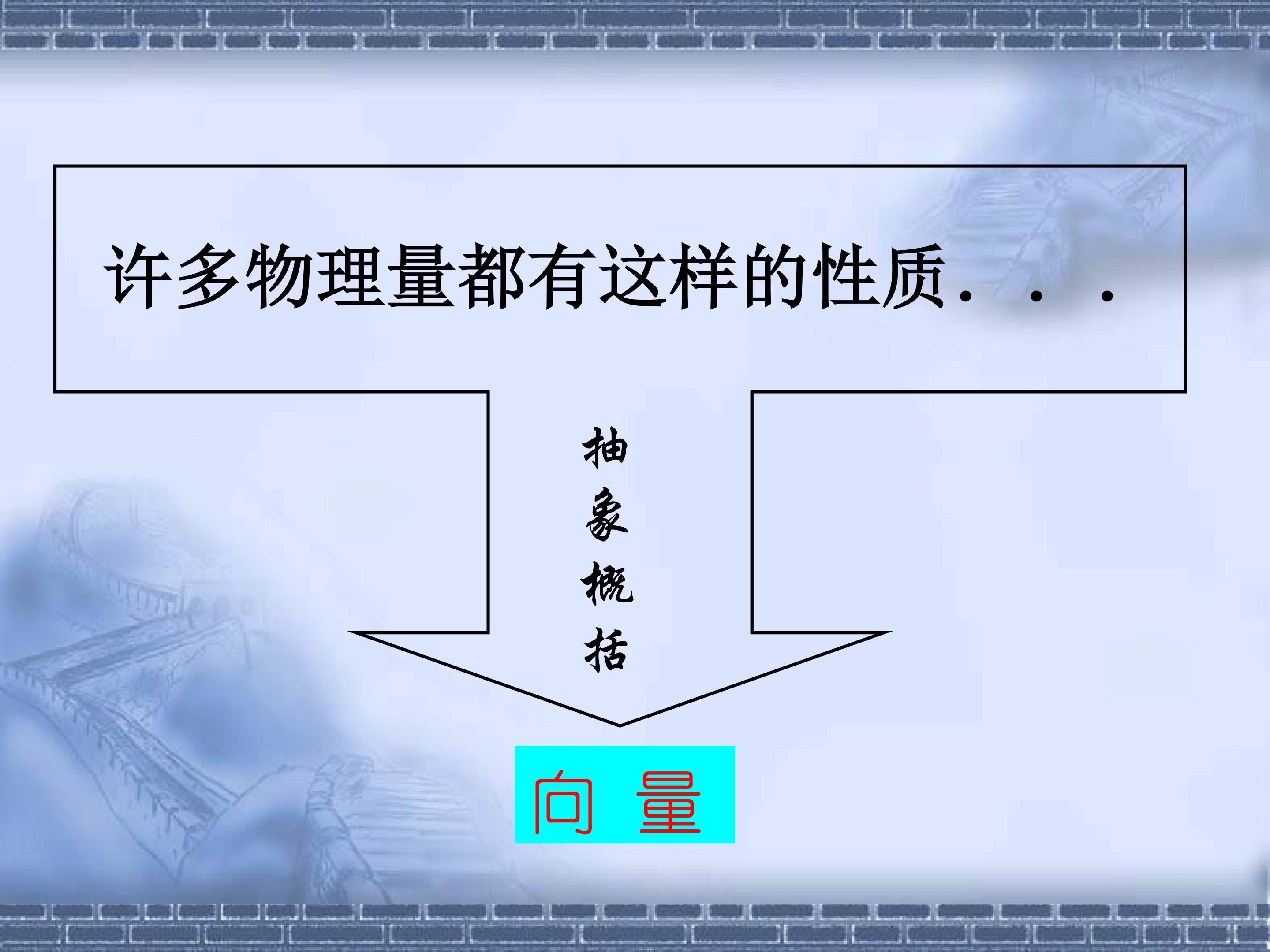 许多物理量都有这样的性质．．．

抽象概括

向 量